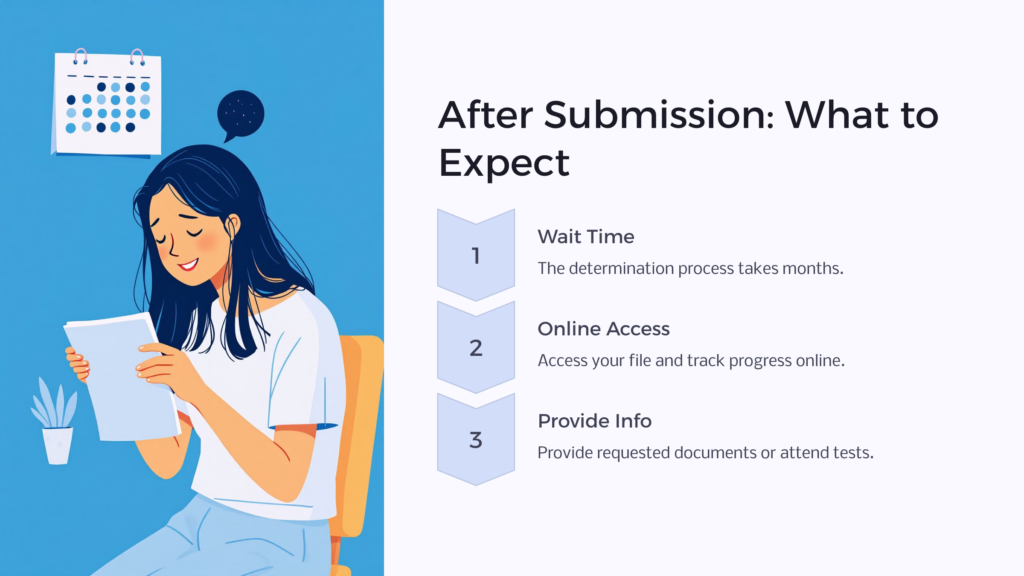 After Submission: What to Expect

1

Wait Time

The determination process takes months.

2

Online Access

Access your file and track progress online.

3

Provide Info

Provide requested documents or attend tests.